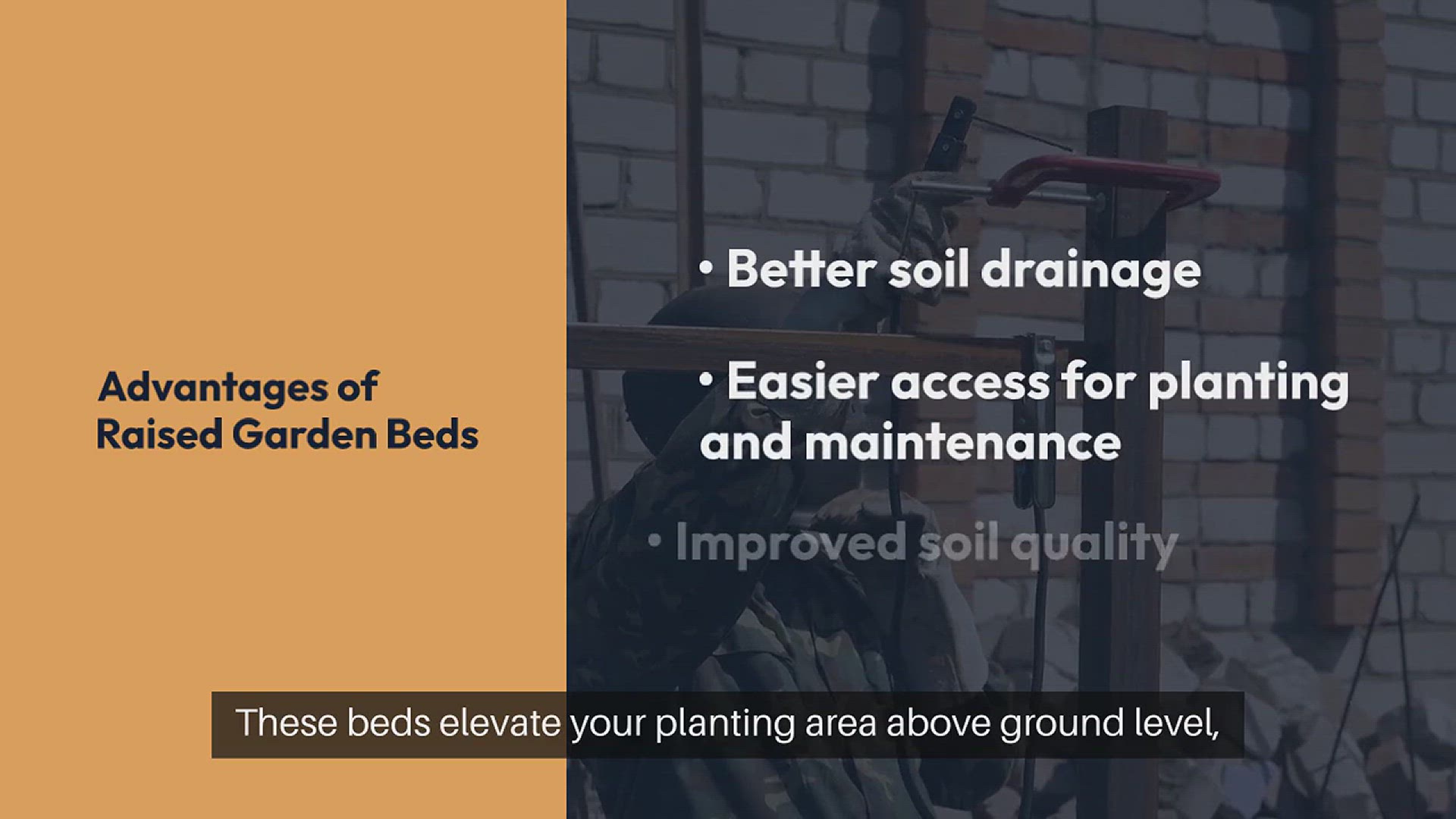 Advantages of Raised Garden Beds

• Better soil drainage

• Easier access for planting and maintenance

• Improved soil quality

These beds elevate your planting area above ground level,